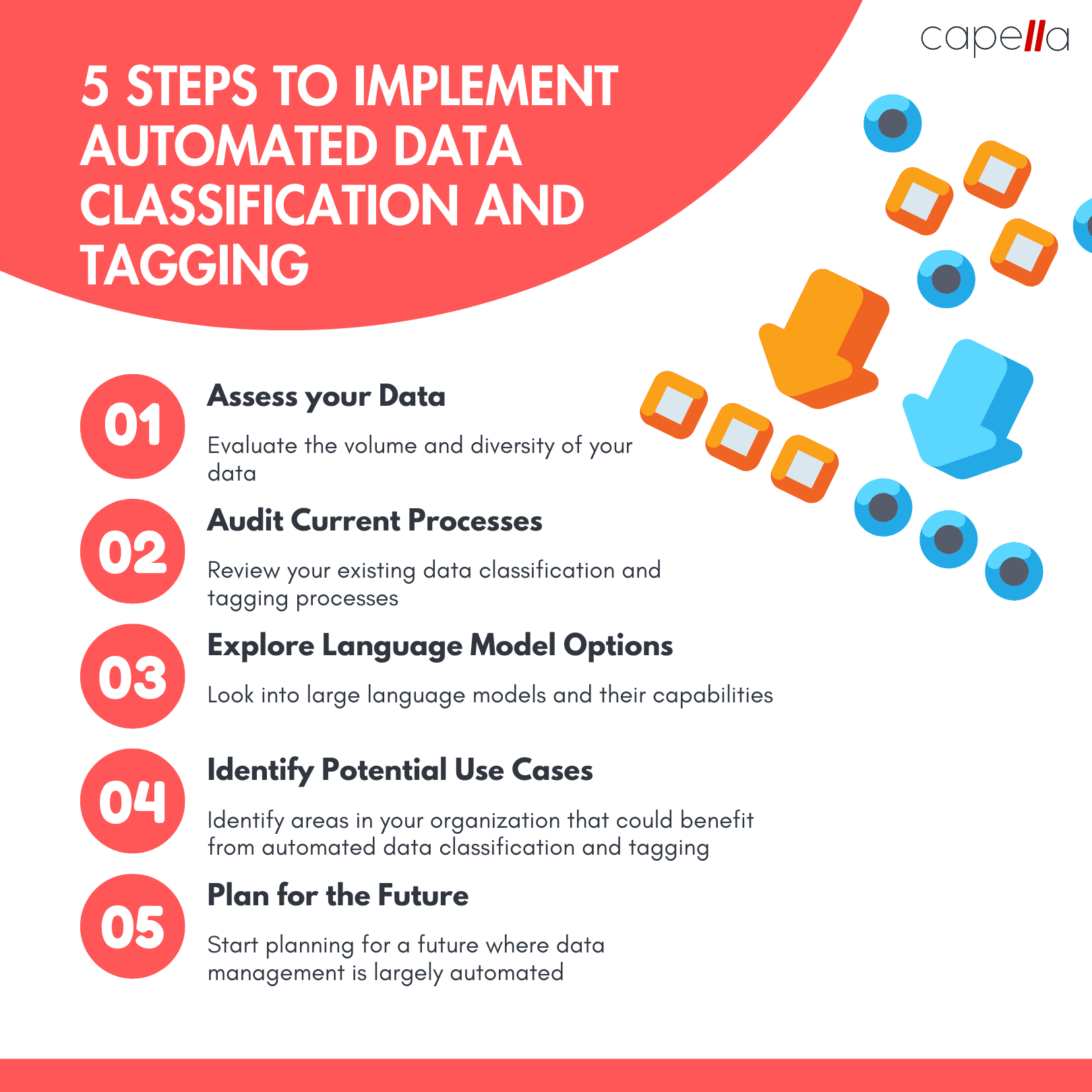 capella

5 STEPS TO IMPLEMENT AUTOMATED DATA CLASSIFICATION AND TAGGING

01

Assess your Data

Evaluate the volume and diversity of your data

02

Audit Current Processes

Review your existing data classification and tagging processes

03

Explore Language Model Options

Look into large language models and their capabilities

04

Identify Potential Use Cases

Identify areas in your organization that could benefit from automated data classification and tagging

05

Plan for the Future

Start planning for a future where data management is largely automated